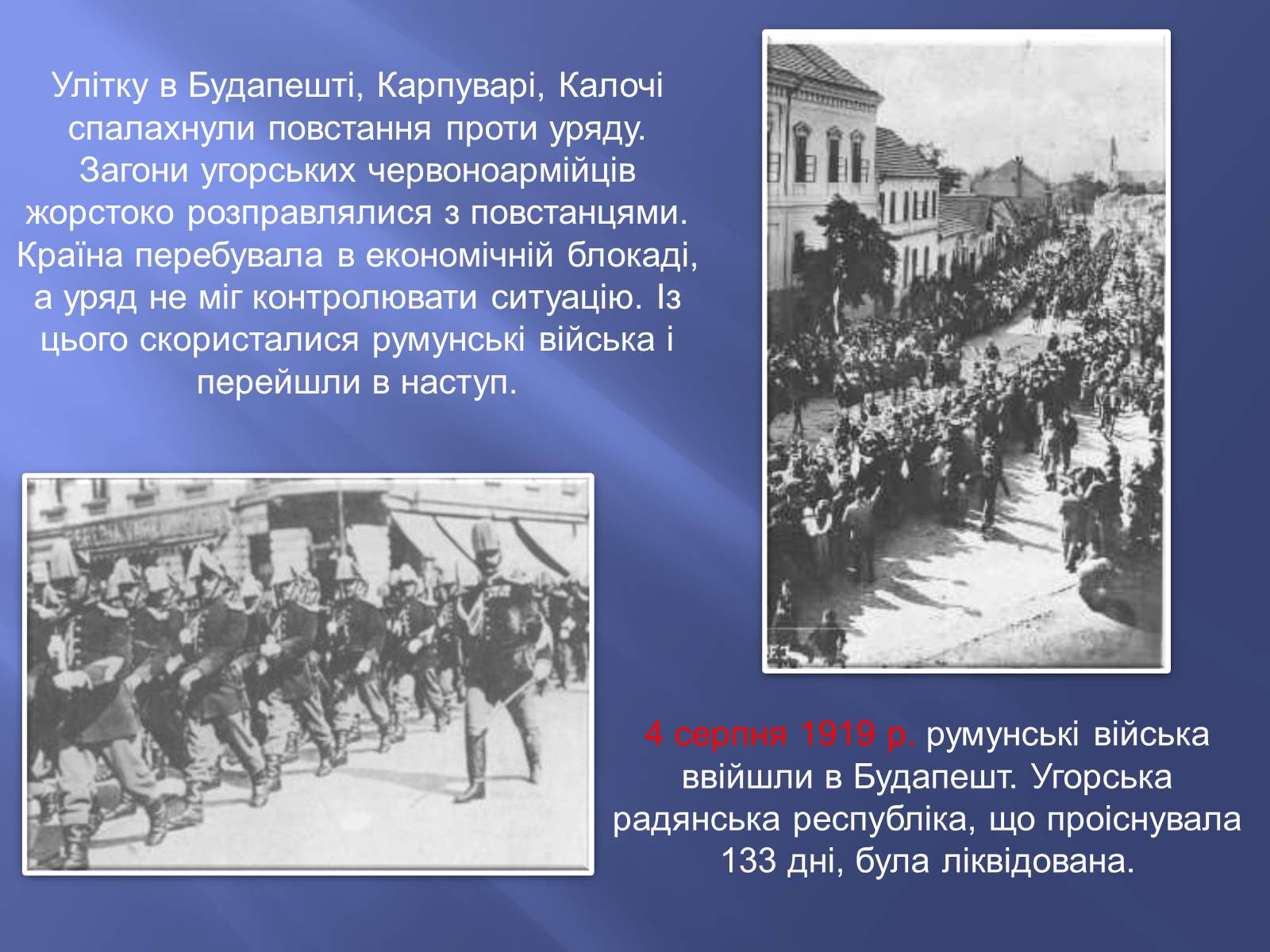 Улітку в Будапешті, Карпуварі, Калочі спалахнули повстання проти уряду. Загони угорських червоноармійців жорстоко розправлялися з повстанцями. Країна перебувала в економічній блокаді, а уряд не міг контролювати ситуацію. Із цього скористалися румунські війська і перейшли в наступ.

4 серпня 1919 р. румунські війська ввійшли в Будапешт. Угорська радянська республіка, що проіснувала 133 дні, була ліквідована.